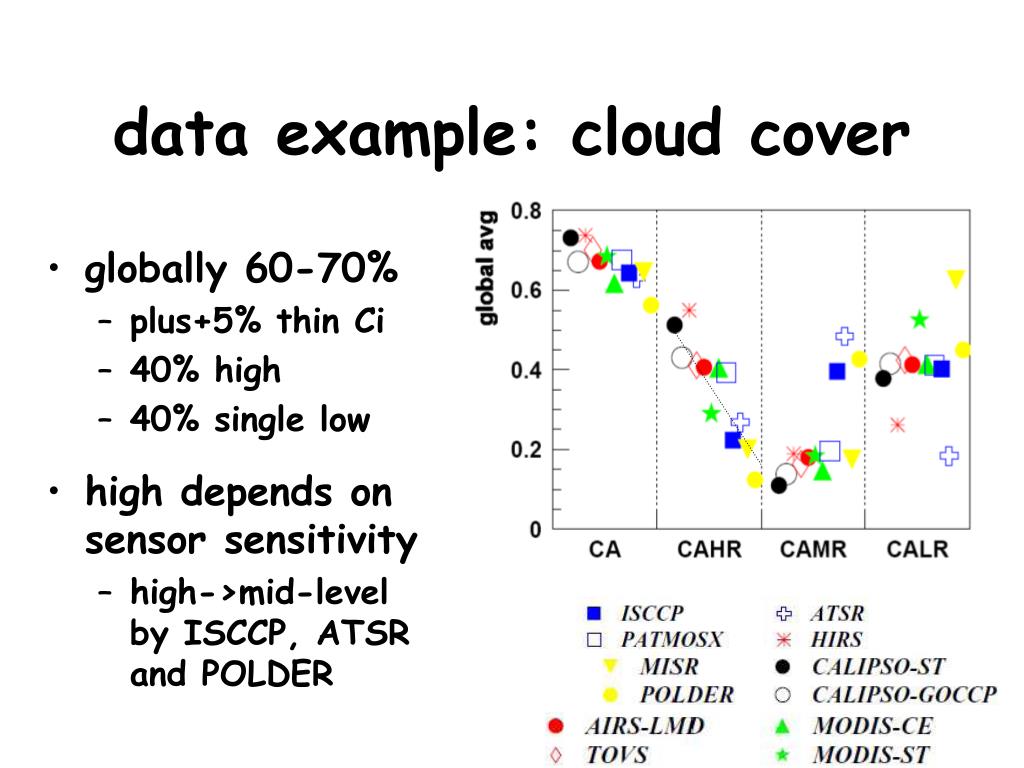 data example: cloud cover

• globally 60-70%
– plus+5% thin Ci
– 40% high
– 40% single low

• high depends on sensor sensitivity
– high->mid-level by ISCCP, ATSR and POLDER

global avg

0.8
0.6
0.4
0.2
0

CA
CAHR
CAMR
CALR

ISCCP
PATMOSX
MISR
POLDER
AIRS-LMD
TOVS
ATSR
HIRS
CALIPSO-ST
CALIPSO-GOCCP
MODIS-CE
MODIS-ST